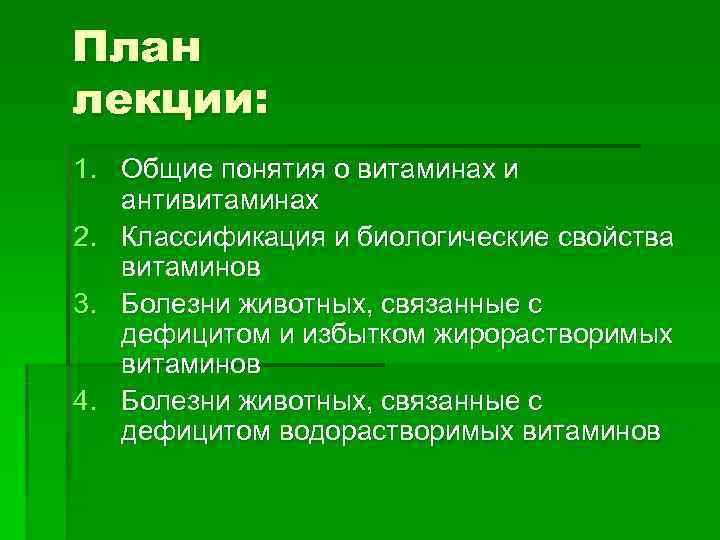 План лекции:

1. Общие понятия о витаминах и антивитаминах
2. Классификация и биологические свойства витаминов
3. Болезни животных, связанные с дефицитом и избытком жирорастворимых витаминов
4. Болезни животных, связанные с дефицитом водорастворимых витаминов